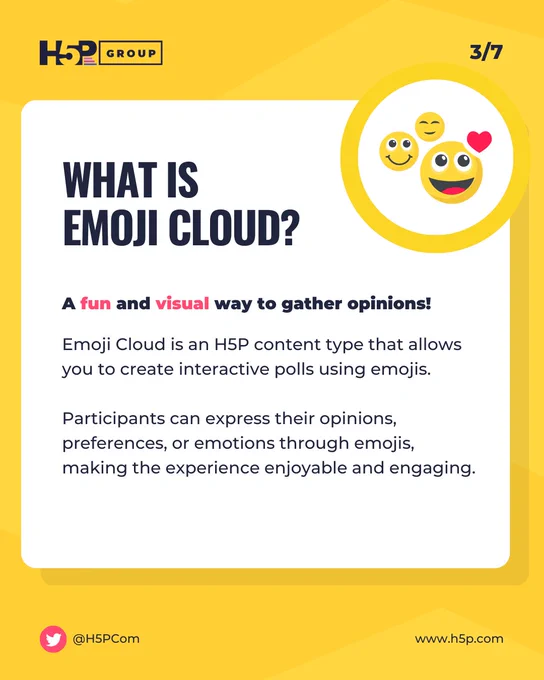 H5P GROUP

3/7

WHAT IS EMOJI CLOUD?

A fun and visual way to gather opinions!

Emoji Cloud is an H5P content type that allows you to create interactive polls using emojis.

Participants can express their opinions, preferences, or emotions through emojis, making the experience enjoyable and engaging.

@H5PCom

www.h5p.com